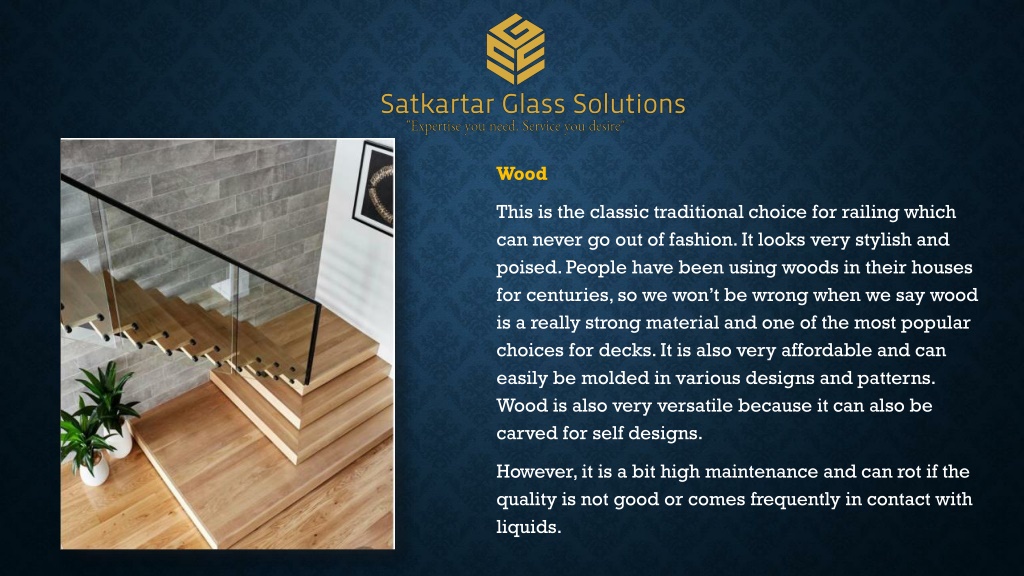 Satkartar Glass Solutions
"Expertise you need. Service you desire"

Wood

This is the classic traditional choice for railing which can never go out of fashion. It looks very stylish and poised. People have been using woods in their houses for centuries, so we won't be wrong when we say wood is a really strong material and one of the most popular choices for decks. It is also very affordable and can easily be molded in various designs and patterns. Wood is also very versatile because it can also be carved for self designs.

However, it is a bit high maintenance and can rot if the quality is not good or comes frequently in contact with liquids.